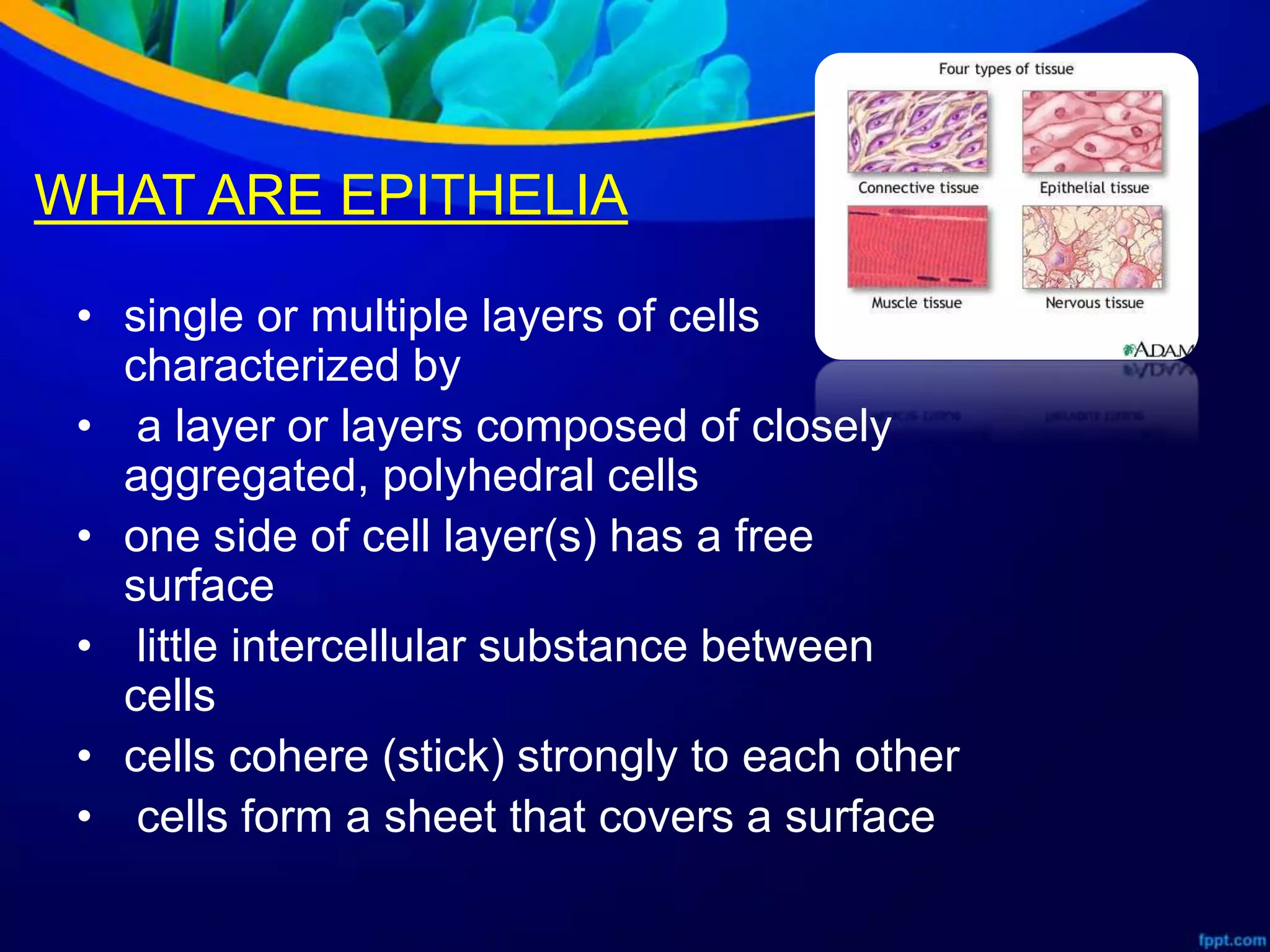 WHAT ARE EPITHELIA

Four types of tissue

Connective tissue

Epithelial tissue

Muscle tissue

Nervous tissue

ADAM

• single or multiple layers of cells characterized by

• a layer or layers composed of closely aggregated, polyhedral cells

• one side of cell layer(s) has a free surface

• little intercellular substance between cells

• cells cohere (stick) strongly to each other

• cells form a sheet that covers a surface

fppt.com